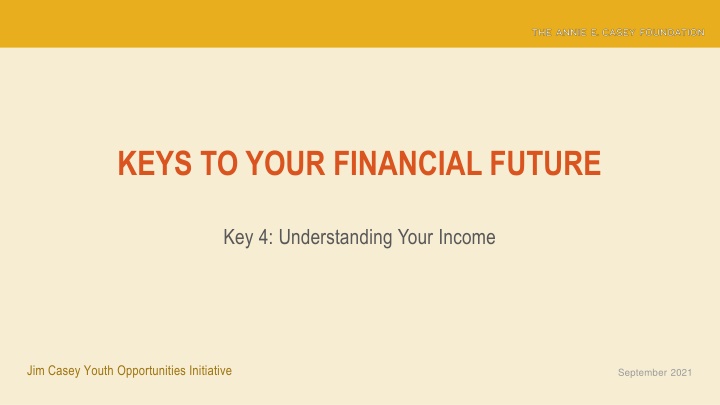 THE ANNIE E. CASEY FOUNDATION

KEYS TO YOUR FINANCIAL FUTURE

Key 4: Understanding Your Income

Jim Casey Youth Opportunities Initiative

September 2021